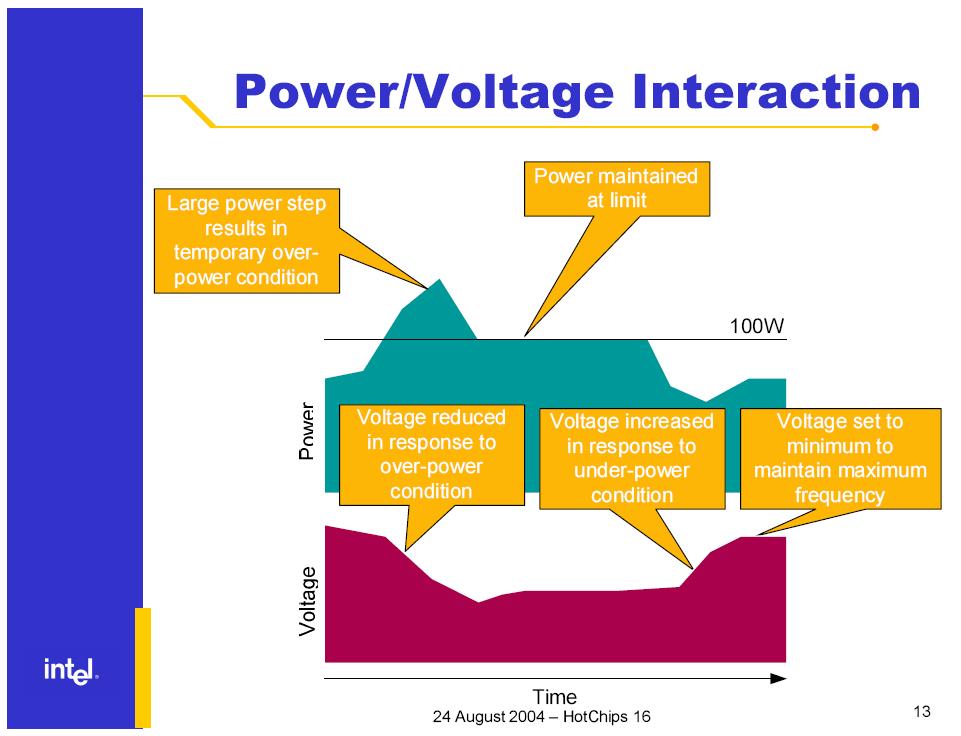 Power/Voltage Interaction

Large power step results in temporary over-power condition

Power maintained at limit

100W

Power

Voltage reduced in response to over-power condition

Voltage increased in response to under-power condition

Voltage set to minimum to maintain maximum frequency

Voltage

Time

intel.

24 August 2004 – HotChips 16

13